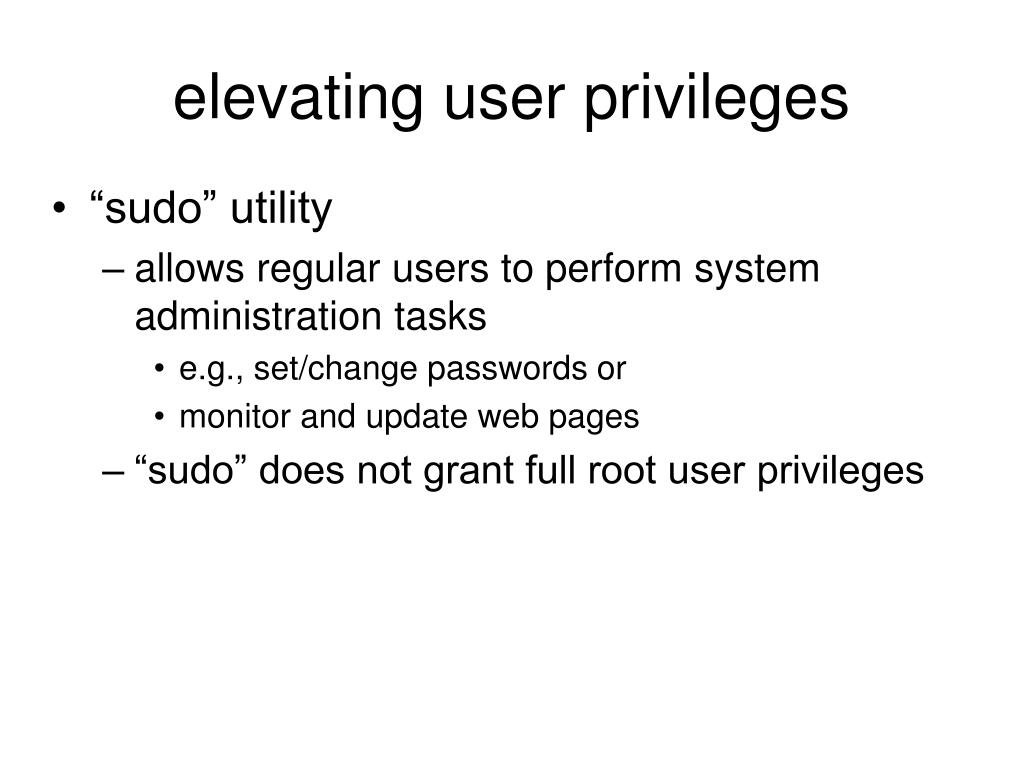 elevating user privileges

• “sudo” utility
– allows regular users to perform system administration tasks
• e.g., set/change passwords or
• monitor and update web pages
– “sudo” does not grant full root user privileges